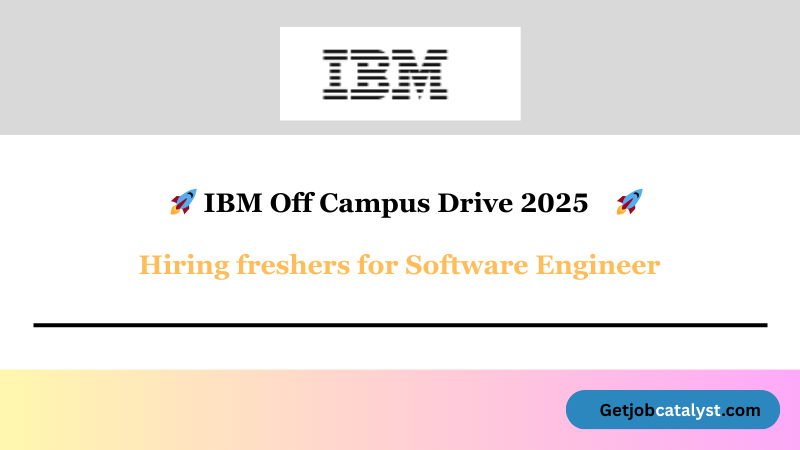 IBM

🚀 IBM Off Campus Drive 2025 🚀

Hiring freshers for Software Engineer

Getjobcatalyst.com